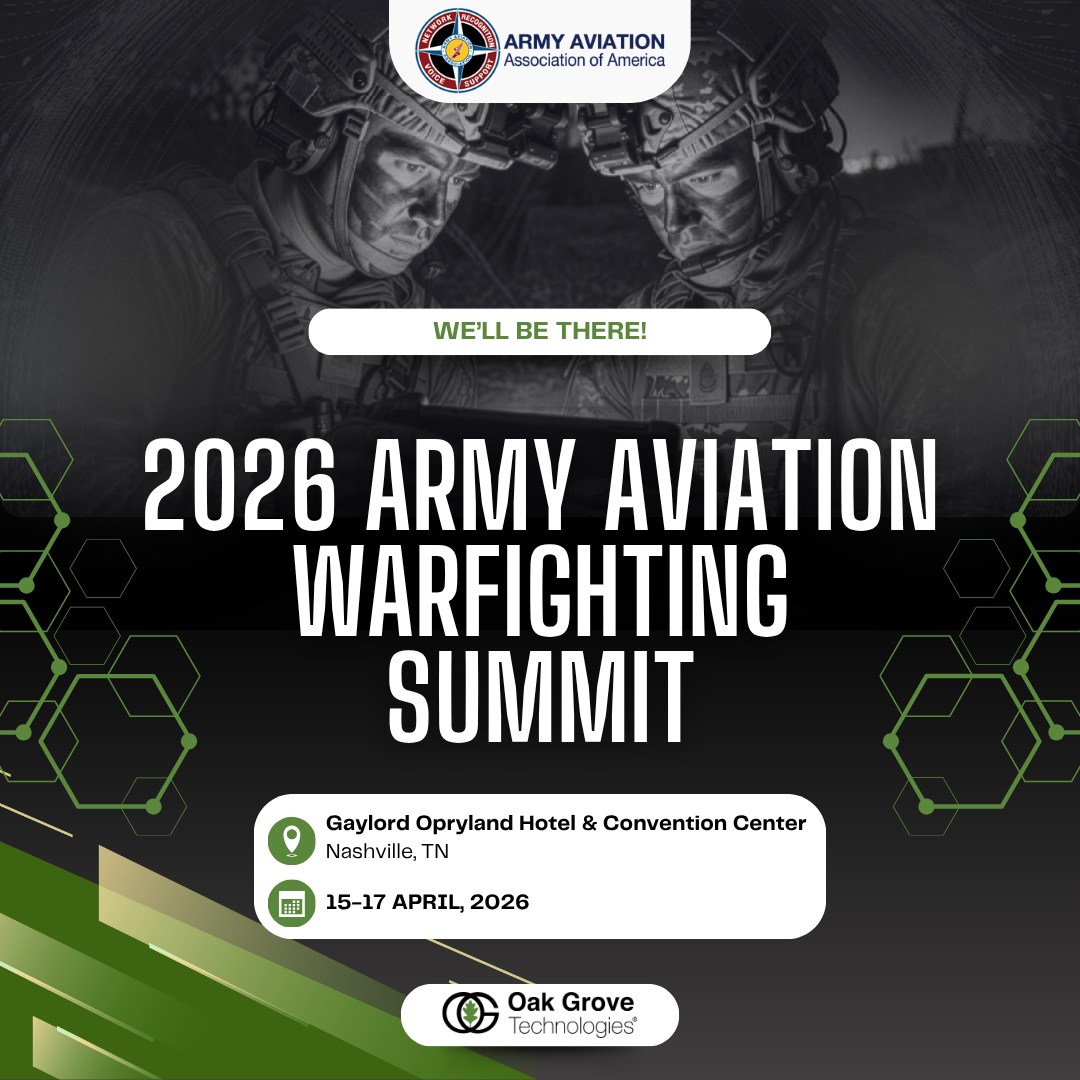 NETWORK RECOGNITION VOICE SUPPORT
ARMY AVIATION
Association of America

WE'LL BE THERE!

2026 ARMY AVIATION WARFIGHTING SUMMIT

Gaylord Opryland Hotel & Convention Center
Nashville, TN

15-17 APRIL, 2026

Oak Grove Technologies®